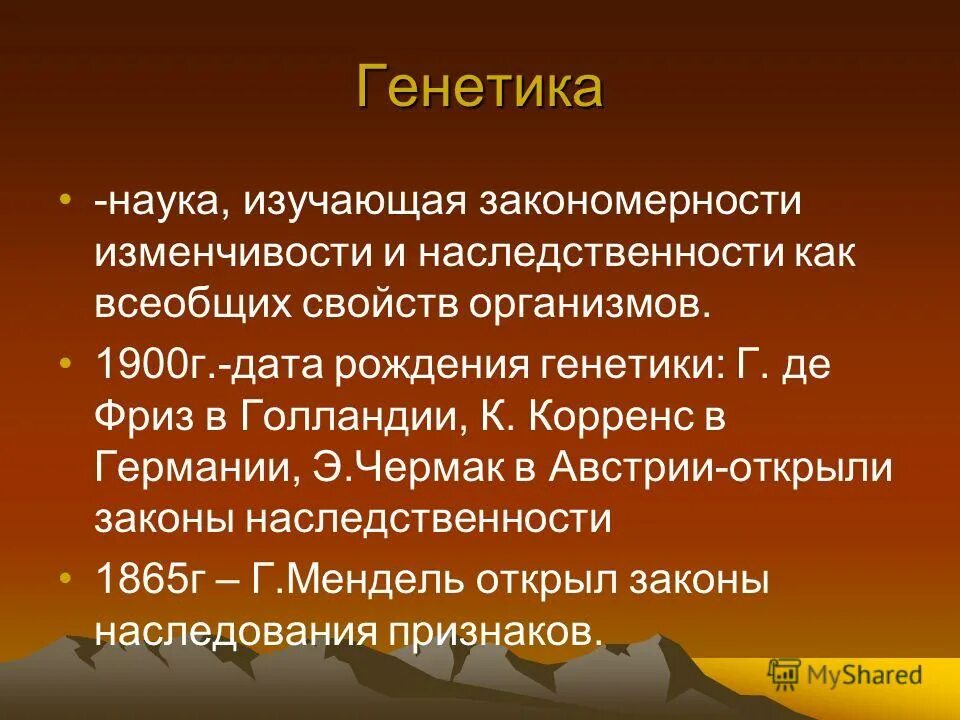 Генетика

• -наука, изучающая закономерности изменчивости и наследственности как всеобщих свойств организмов.

• 1900г.-дата рождения генетики: Г. де Фриз в Голландии, К. Корренс в Германии, Э.Чермак в Австрии-открыли законы наследственности

• 1865г – Г.Мендель открыл законы наследования признаков.

MyShared